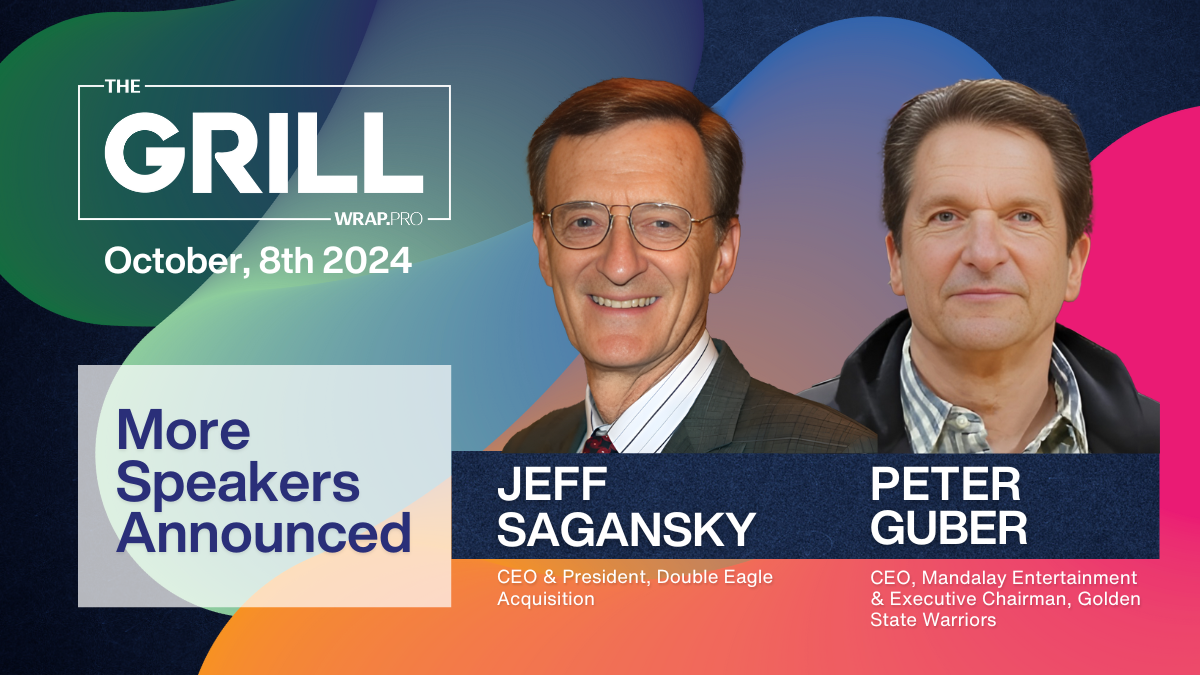 THE
GRILL
WRAP.PRO

October, 8th 2024

More Speakers Announced

JEFF SAGANSKY

CEO & President, Double Eagle Acquisition

PETER GUBER

CEO, Mandalay Entertainment & Executive Chairman, Golden State Warriors